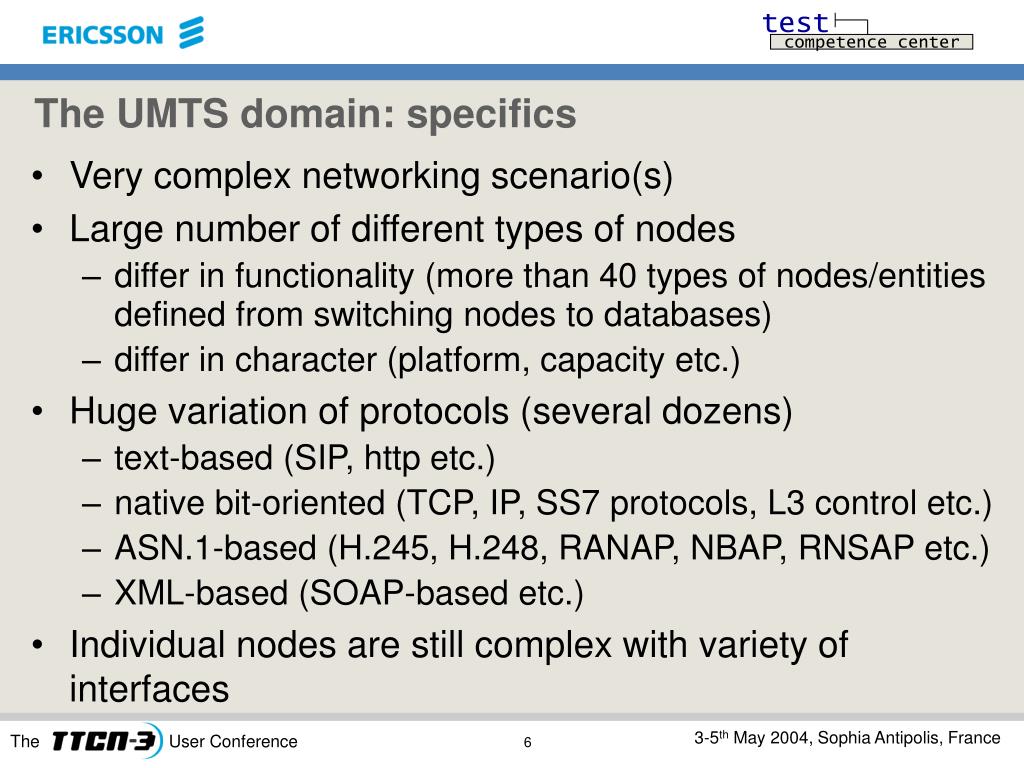 ERICSSON

test
competence center

The UMTS domain: specifics

• Very complex networking scenario(s)
• Large number of different types of nodes
– differ in functionality (more than 40 types of nodes/entities defined from switching nodes to databases)
– differ in character (platform, capacity etc.)
• Huge variation of protocols (several dozens)
– text-based (SIP, http etc.)
– native bit-oriented (TCP, IP, SS7 protocols, L3 control etc.)
– ASN.1-based (H.245, H.248, RANAP, NBAP, RNSAP etc.)
– XML-based (SOAP-based etc.)
• Individual nodes are still complex with variety of interfaces

The TTCN-3 User Conference

6

3-5$^{th}$ May 2004, Sophia Antipolis, France